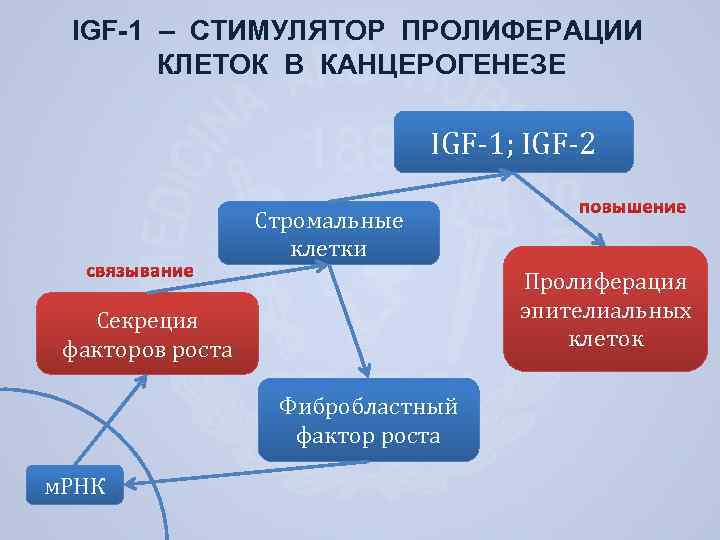 IGF-1 – СТИМУЛЯТОР ПРОЛИФЕРАЦИИ КЛЕТОК В КАНЦЕРОГЕНЕЗЕ

IGF-1; IGF-2

повышение

Стромальные клетки

связывание

Пролиферация эпителиальных клеток

Секреция факторов роста

Фибробластный фактор роста

мРНК